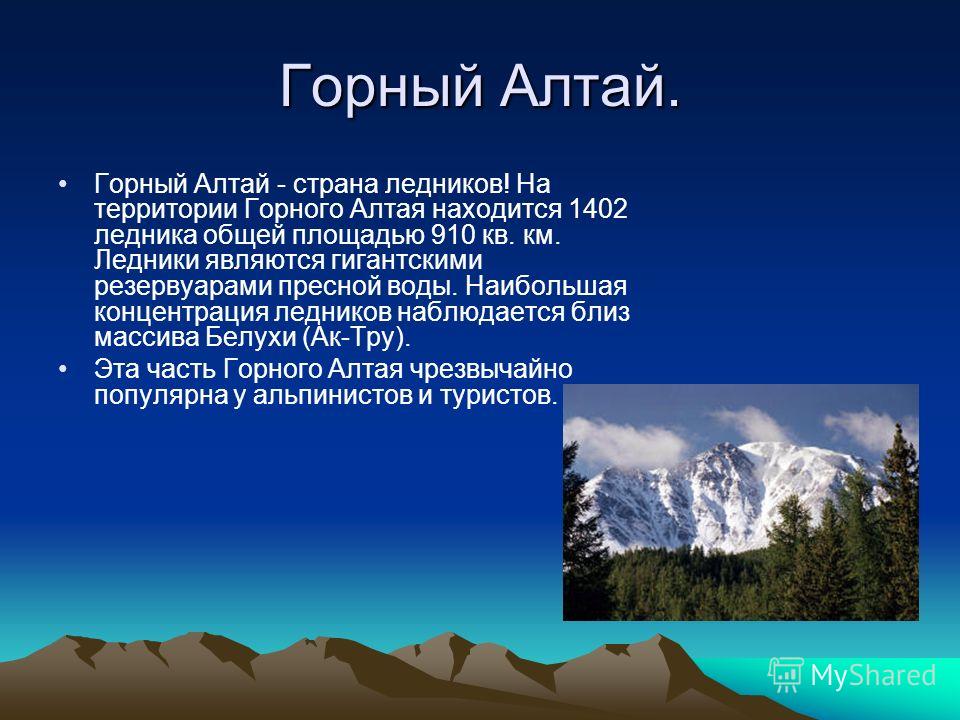 Горный Алтай.

• Горный Алтай - страна ледников! На территории Горного Алтая находится 1402 ледника общей площадью 910 кв. км. Ледники являются гигантскими резервуарами пресной воды. Наибольшая концентрация ледников наблюдается близ массива Белухи (Ак-Тру).

• Эта часть Горного Алтая чрезвычайно популярна у альпинистов и туристов.

MyShared